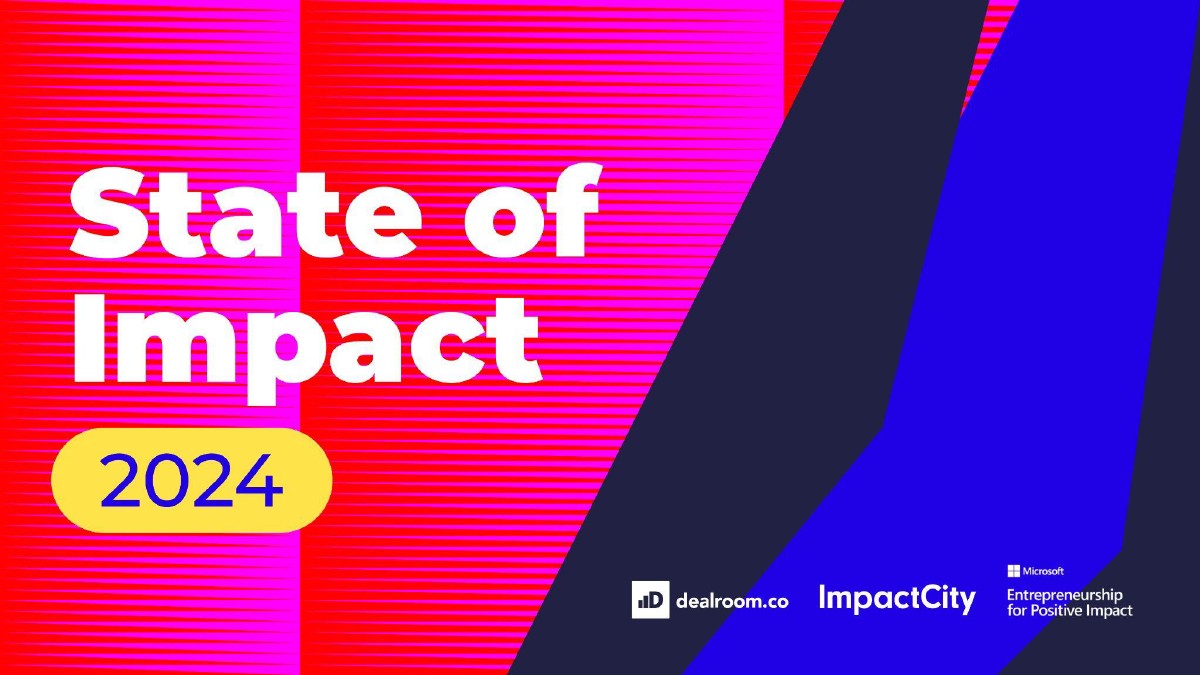 State of Impact

2024

dealroom.co ImpactCity Microsoft Entrepreneurship for Positive Impact